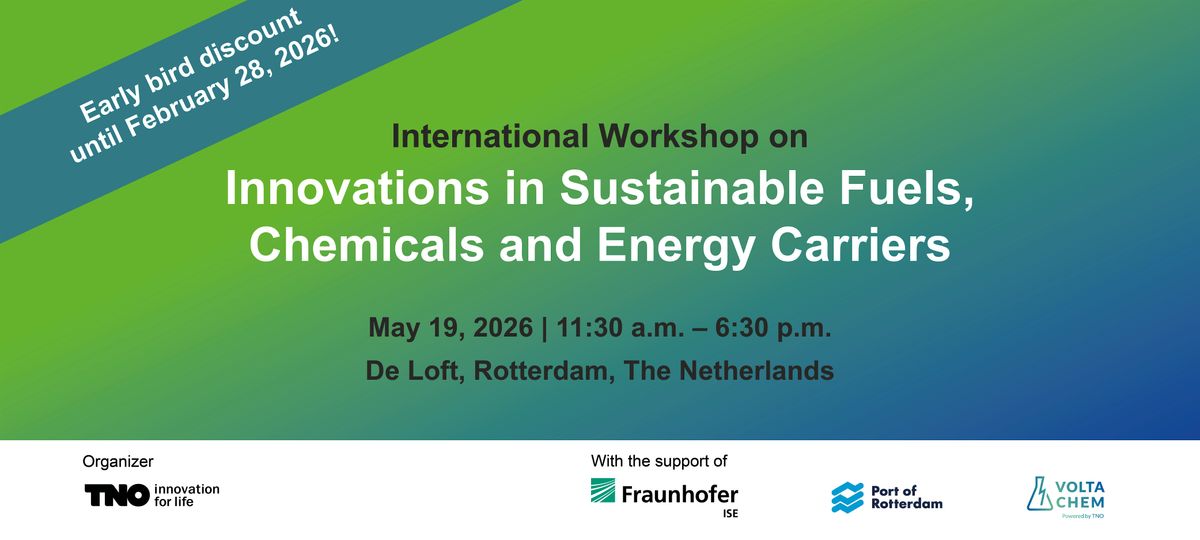 Early bird discount
until February 28, 2026!

International Workshop on
Innovations in Sustainable Fuels, Chemicals and Energy Carriers

May 19, 2026 | 11:30 a.m. – 6:30 p.m.
De Loft, Rotterdam, The Netherlands

Organizer
TNO innovation for life

With the support of
Fraunhofer ISE

Port of Rotterdam

VOLTA CHEM
Powered by TNO